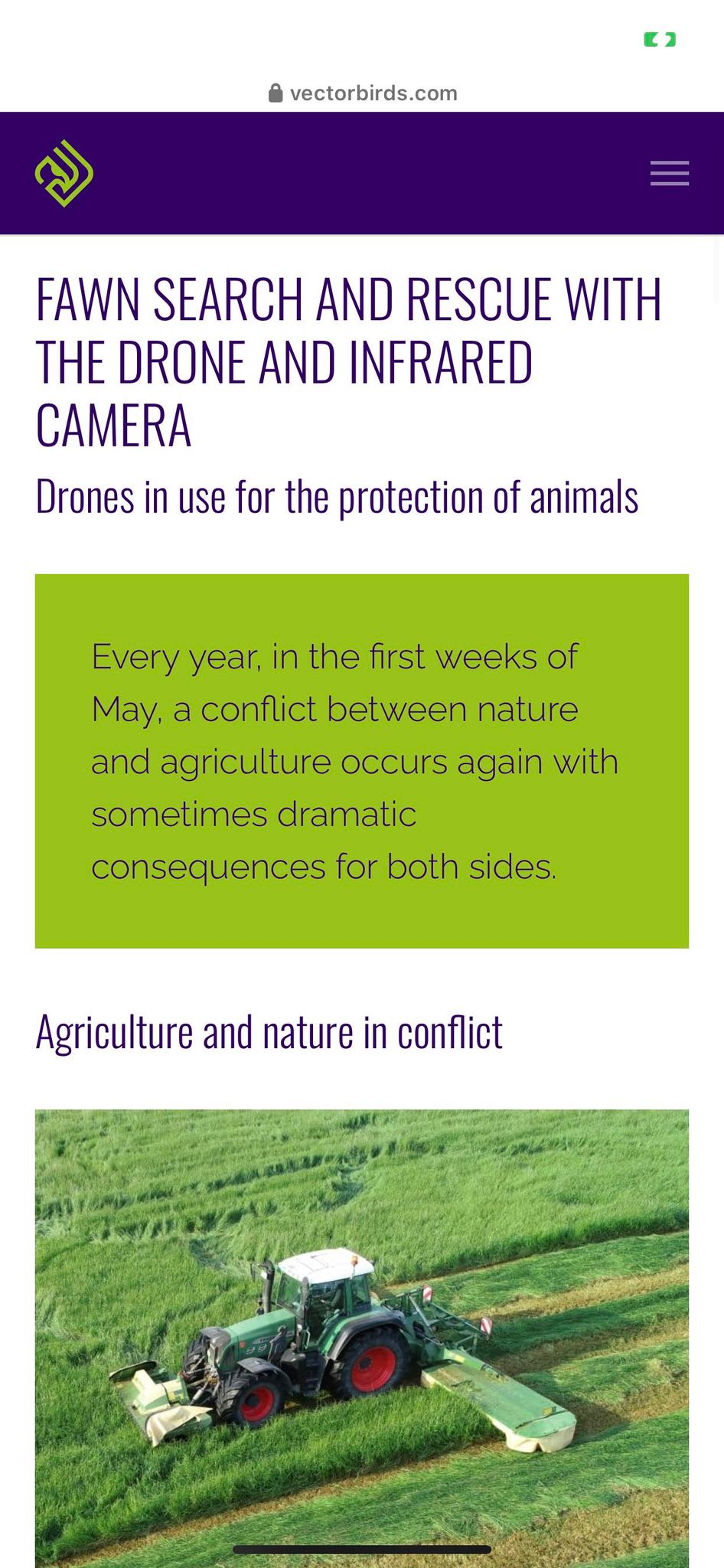 vectorbirds.com

FAWN SEARCH AND RESCUE WITH THE DRONE AND INFRARED CAMERA

Drones in use for the protection of animals

Every year, in the first weeks of May, a conflict between nature and agriculture occurs again with sometimes dramatic consequences for both sides.

Agriculture and nature in conflict